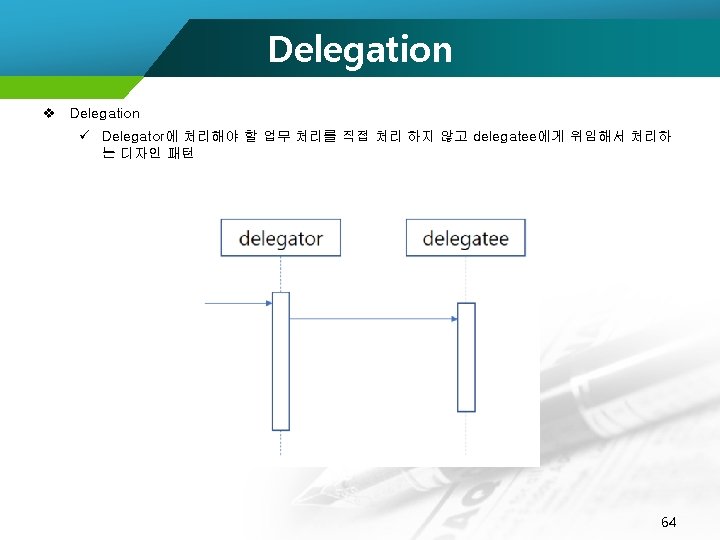 Delegation

❖ Delegation

✓ Delegator에 처리해야 할 업무 처리를 직접 처리 하지 않고 delegatee에게 위임해서 처리하는 디자인 패턴

delegator

delegatee

64